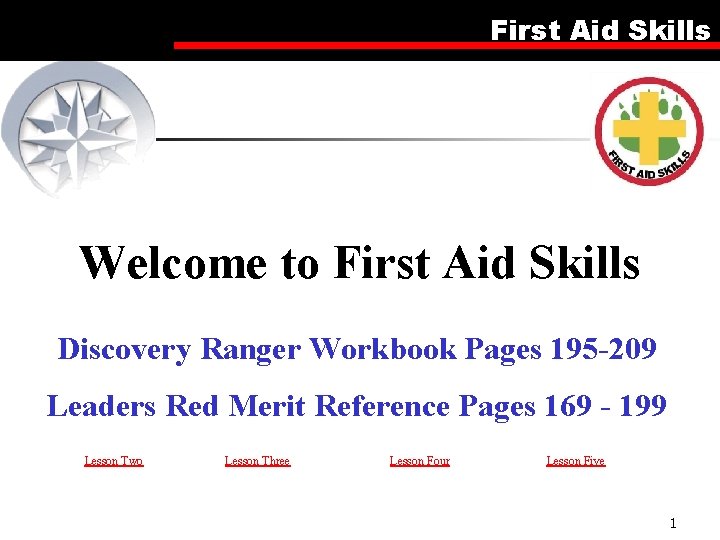 First Aid Skills

FIRST AID SKILLS

Welcome to First Aid Skills

Discovery Ranger Workbook Pages 195-209

Leaders Red Merit Reference Pages 169 - 199

Lesson Two Lesson Three Lesson Four Lesson Five

1